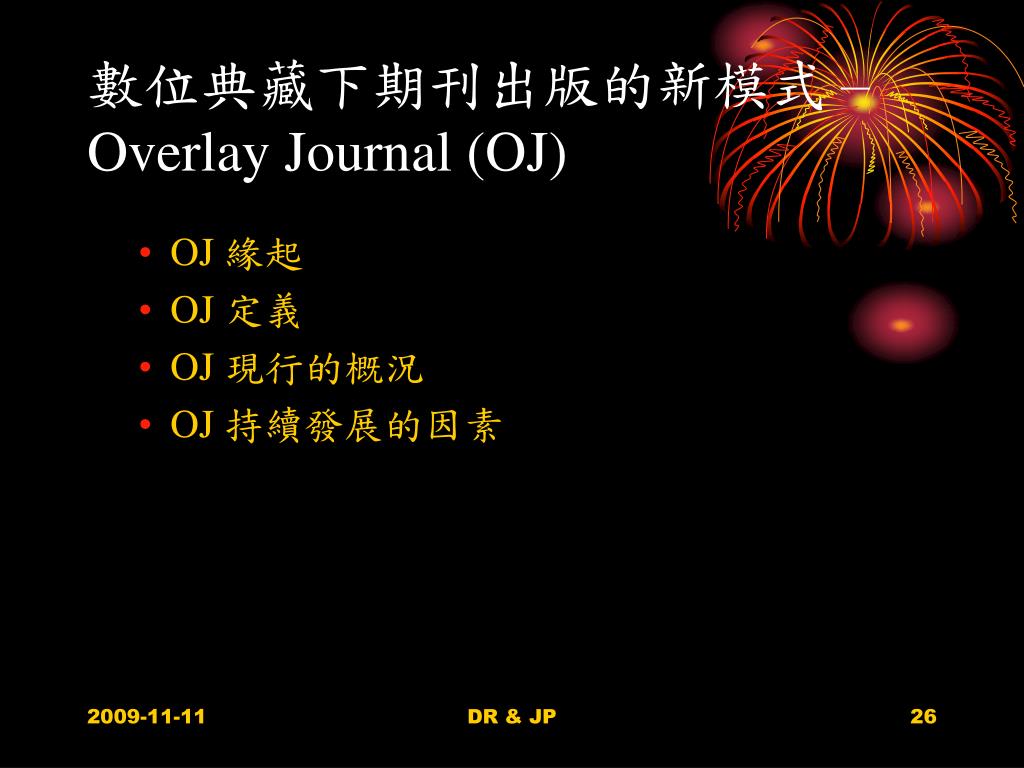 數位典藏下期刊出版的新模式 – Overlay Journal (OJ)

• OJ 緣起
• OJ 定義
• OJ 現行的概況
• OJ 持續發展的因素

2009-11-11 DR & JP 26